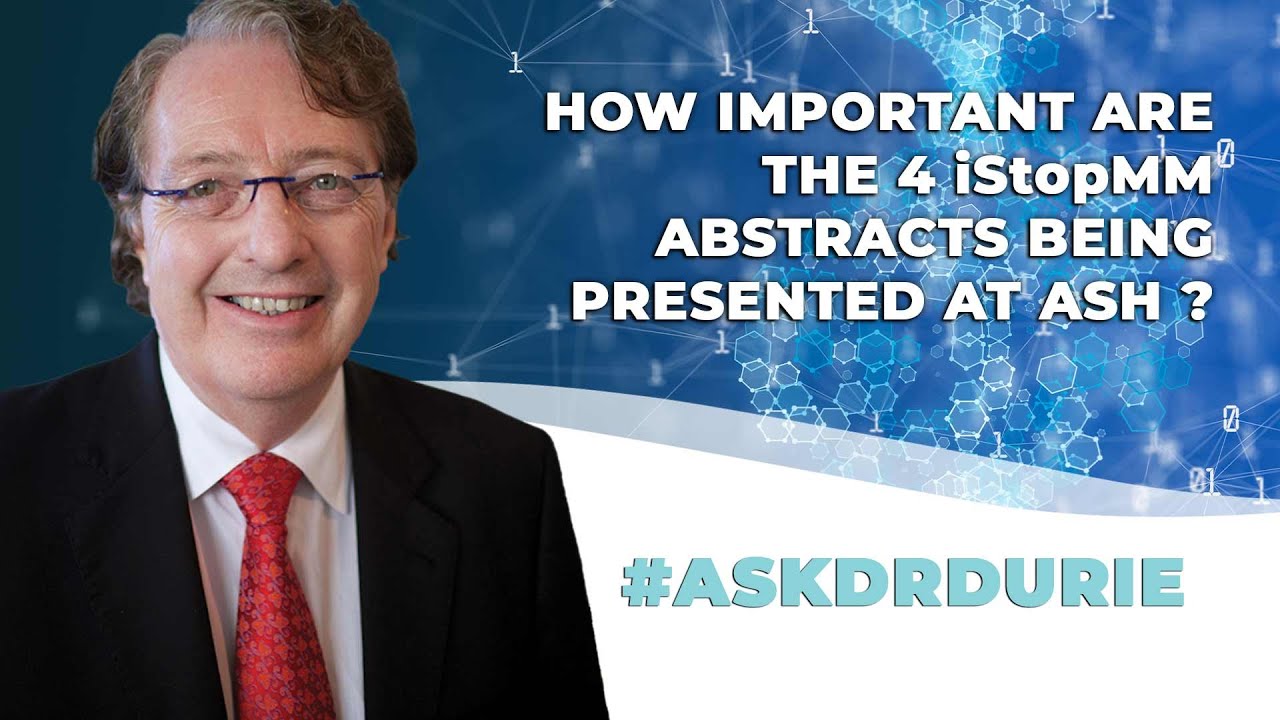 HOW IMPORTANT ARE THE 4 iStopMM ABSTRACTS BEING PRESENTED AT ASH ?

#ASKDRDURIE